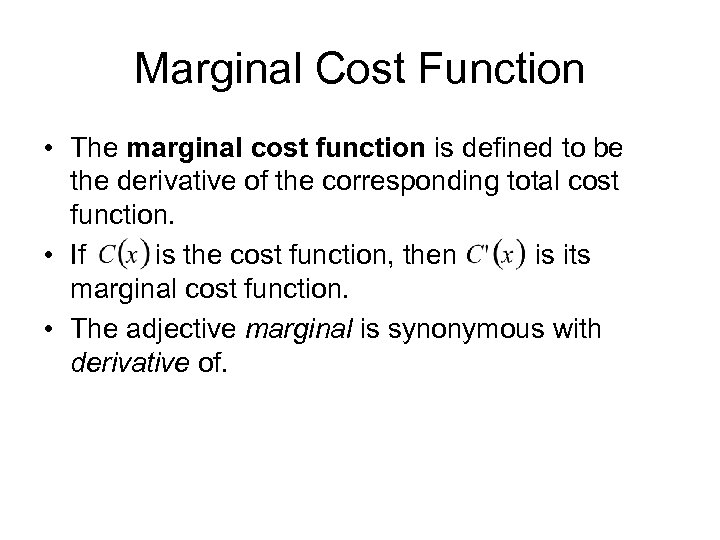 Marginal Cost Function

• The marginal cost function is defined to be the derivative of the corresponding total cost function.
• If $C(x)$ is the cost function, then $C'(x)$ is its marginal cost function.
• The adjective marginal is synonymous with derivative of.